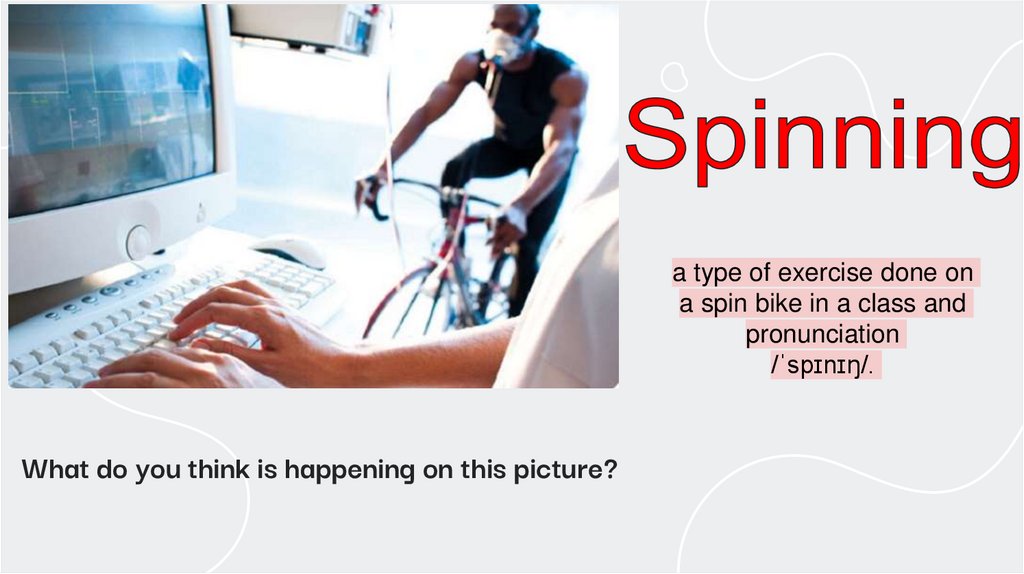 Spinning

a type of exercise done on a spin bike in a class and pronunciation /ˈspɪnɪŋ/.

What do you think is happening on this picture?